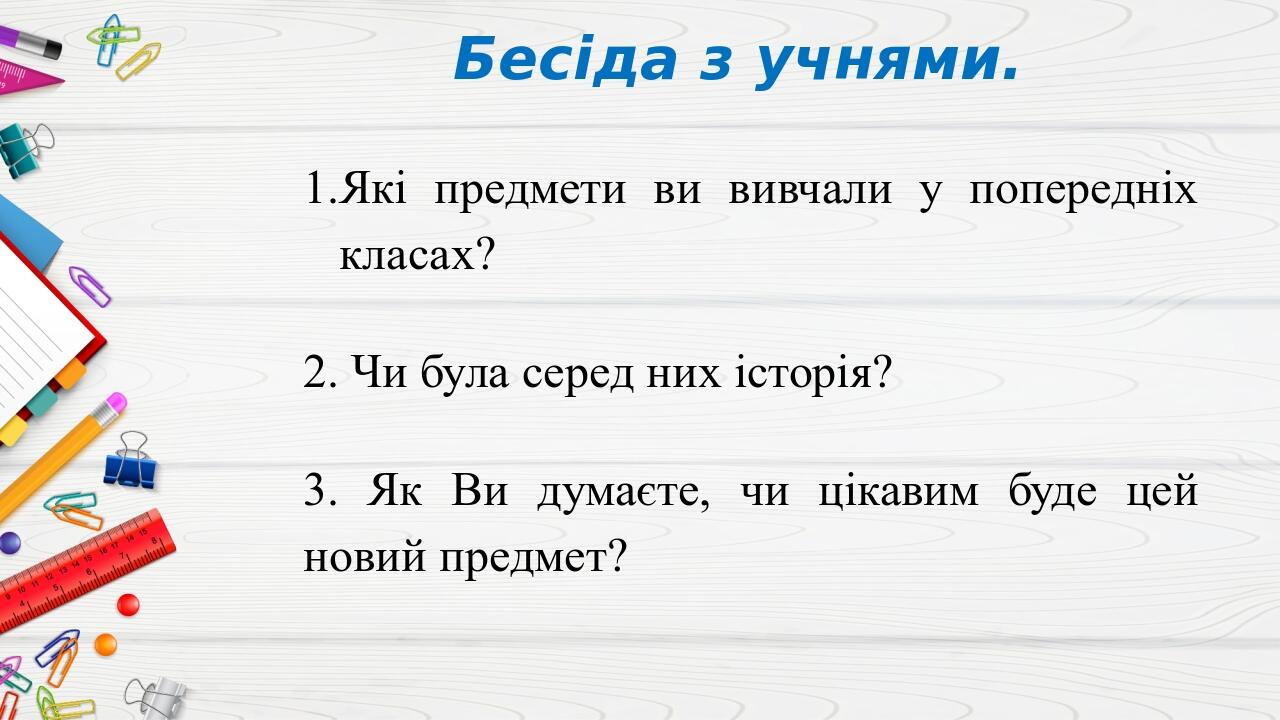 Бесіда з учнями.

1.Які предмети ви вивчали у попередніх класах?

2. Чи була серед них історія?

3. Як Ви думаєте, чи цікавим буде цей новий предмет?